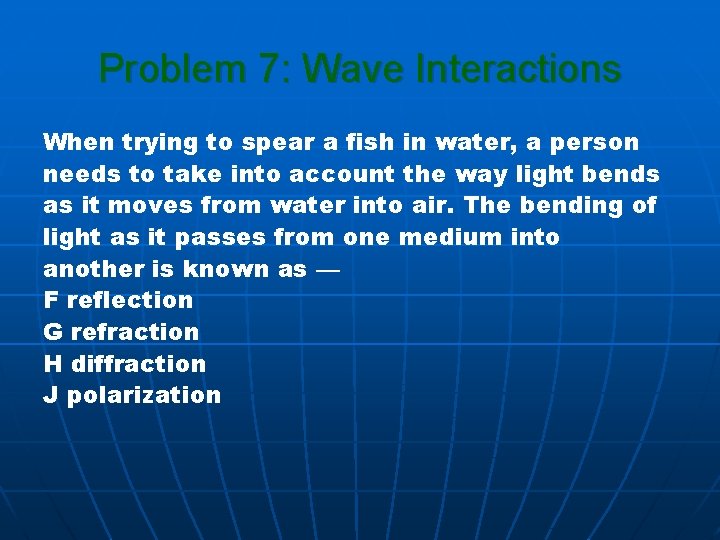 Problem 7: Wave Interactions

When trying to spear a fish in water, a person needs to take into account the way light bends as it moves from water into air. The bending of light as it passes from one medium into another is known as —
F reflection
G refraction
H diffraction
J polarization